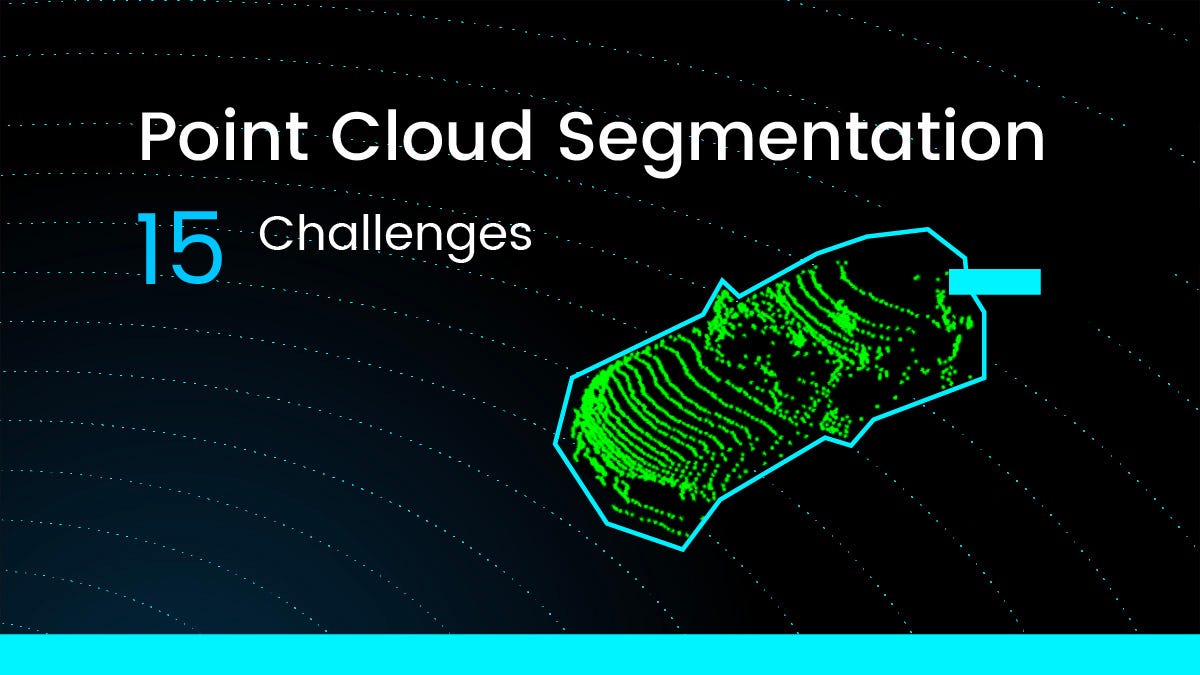 Point Cloud Segmentation

15 Challenges